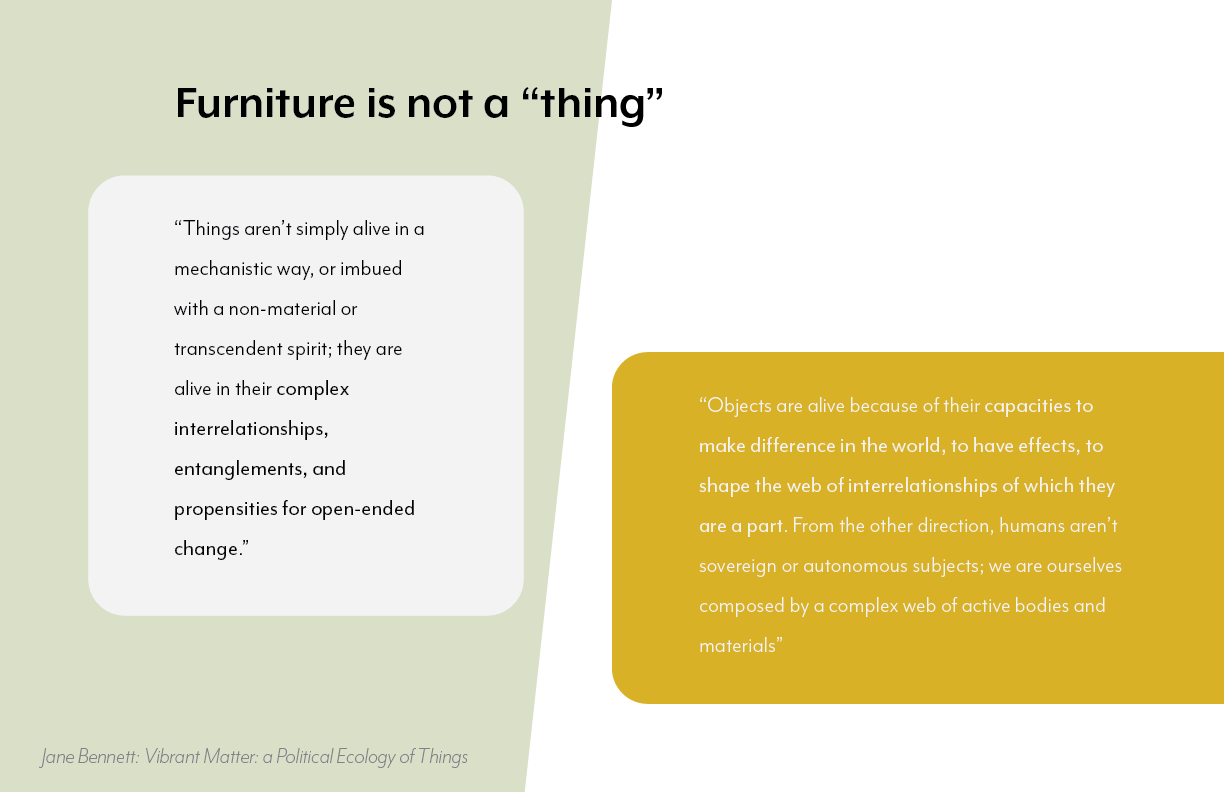 Furniture is not a “thing”

“Things aren’t simply alive in a mechanistic way, or imbued with a non-material or transcendent spirit; they are alive in their complex interrelationships, entanglements, and propensities for open-ended change.”

“Objects are alive because of their capacities to make difference in the world, to have effects, to shape the web of interrelationships of which they are a part. From the other direction, humans aren’t sovereign or autonomous subjects; we are ourselves composed by a complex web of active bodies and materials”

Jane Bennett: Vibrant Matter: a Political Ecology of Things